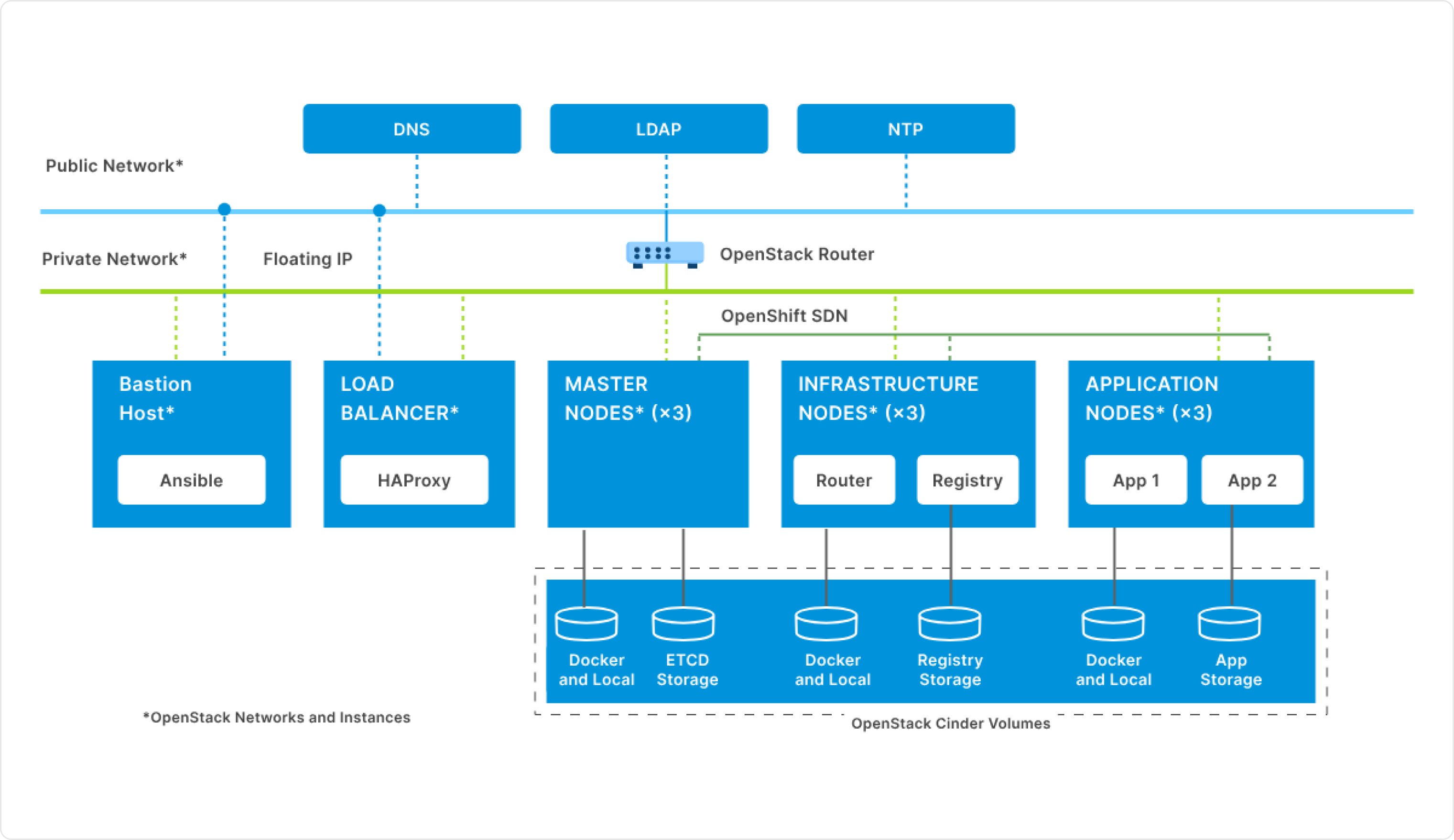 DNS

LDAP

NTP

Public Network*

Private Network*

Floating IP

OpenStack Router

OpenShift SDN

Bastion Host*

Ansible

LOAD BALANCER*

HAProxy

MASTER NODES* (×3)

INFRASTRUCTURE NODES* (×3)

Router

Registry

APPLICATION NODES* (×3)

App 1

App 2

Docker and Local

ETCD Storage

Docker and Local

Registry Storage

Docker and Local

App Storage

*OpenStack Networks and Instances

OpenStack Cinder Volumes